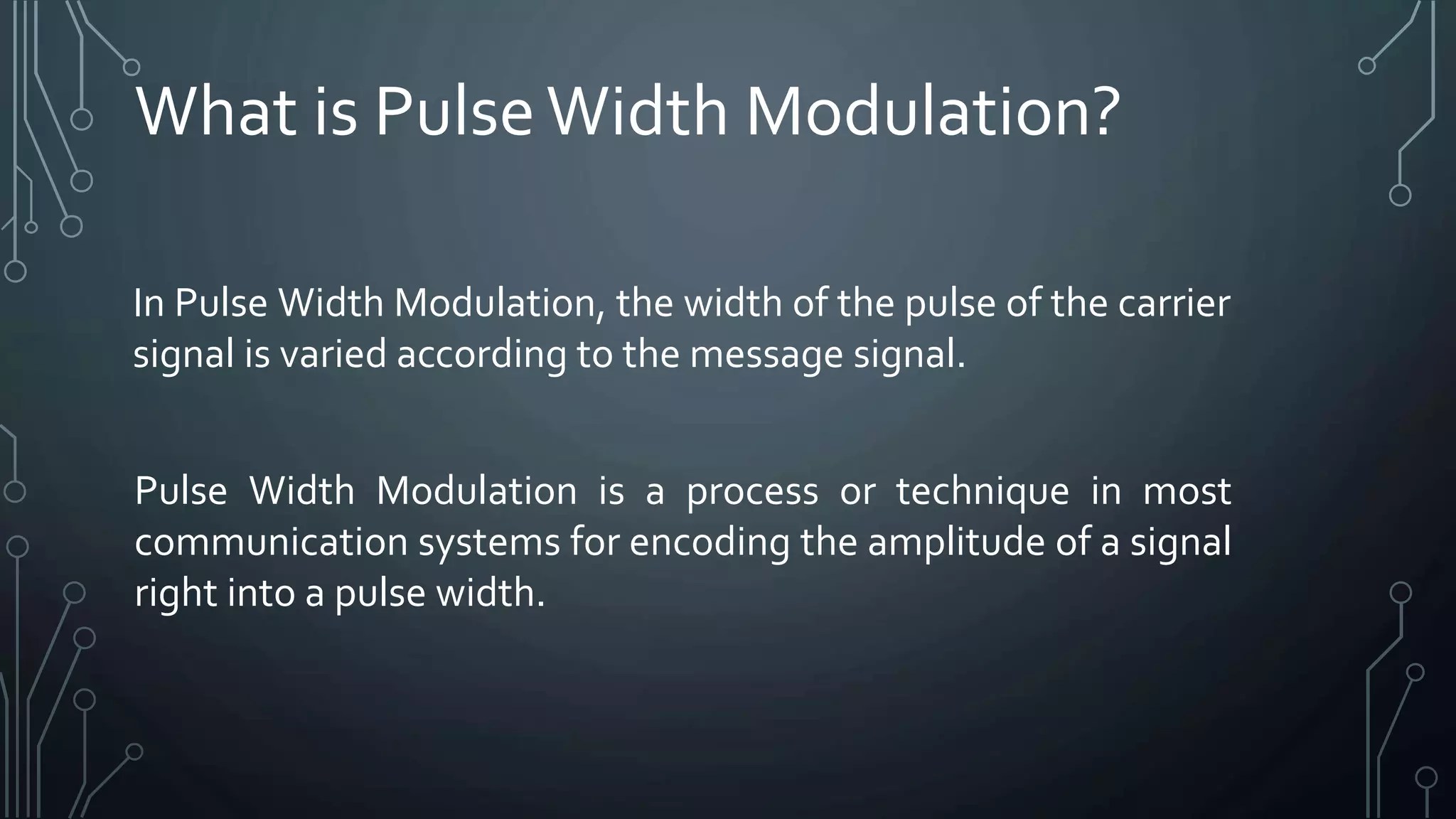 What is Pulse Width Modulation?

In Pulse Width Modulation, the width of the pulse of the carrier signal is varied according to the message signal.

Pulse Width Modulation is a process or technique in most communication systems for encoding the amplitude of a signal right into a pulse width.